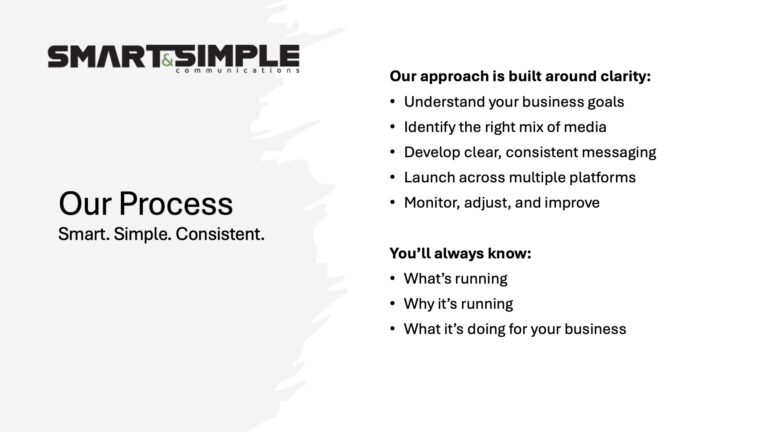 SMART&SIMPLE
communications

Our Process
Smart. Simple. Consistent.

Our approach is built around clarity:
• Understand your business goals
• Identify the right mix of media
• Develop clear, consistent messaging
• Launch across multiple platforms
• Monitor, adjust, and improve

You'll always know:
• What's running
• Why it's running
• What it's doing for your business